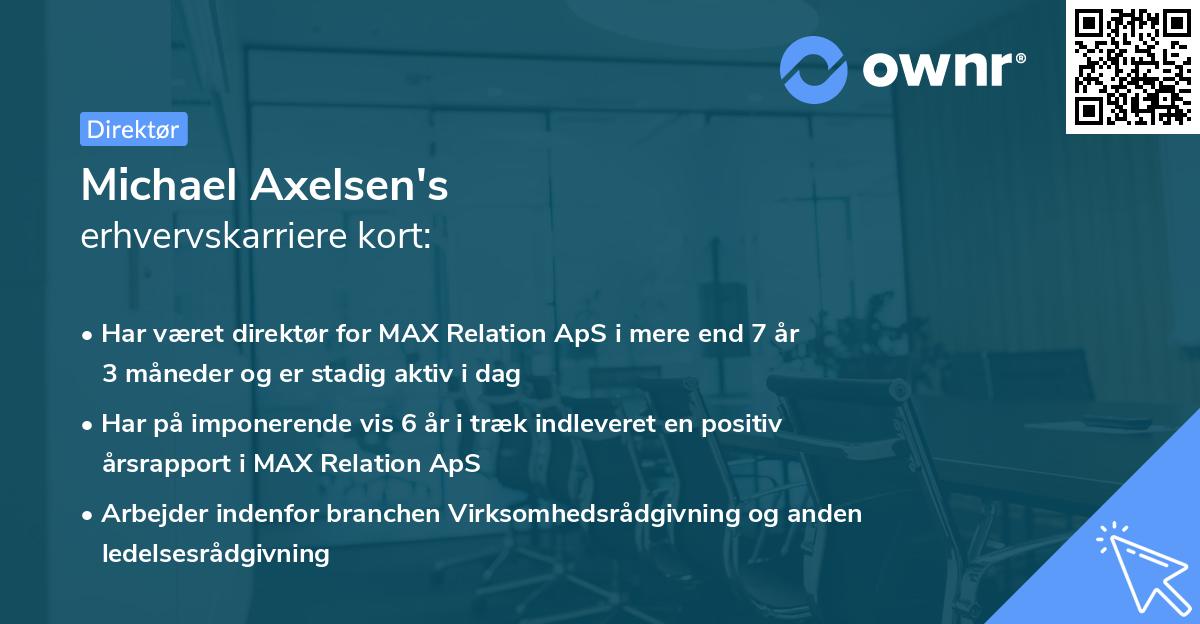 ownr®

Direktør

Michael Axelsen's
erhvervskarriere kort:

• Har været direktør for MAX Relation ApS i mere end 7 år 3 måneder og er stadig aktiv i dag

• Har på imponerende vis 6 år i træk indleveret en positiv årsrapport i MAX Relation ApS

• Arbejder indenfor branchen Virksomhedsrådgivning og anden ledelsesrådgivning